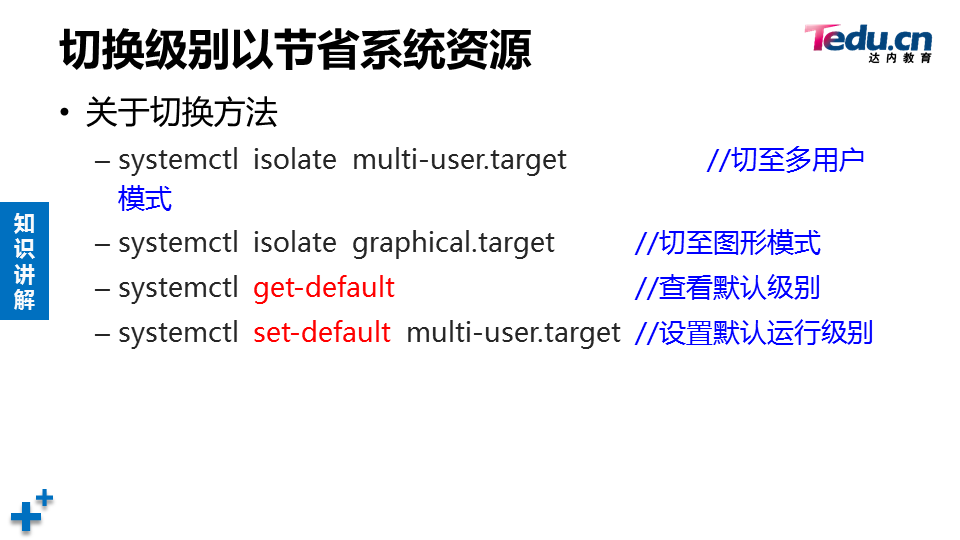 切换级别以节省系统资源

Tedu.cn
达内教育

知识讲解

• 关于切换方法
– systemctl isolate multi-user.target //切至多用户模式
– systemctl isolate graphical.target //切至图形模式
– systemctl get-default //查看默认级别
– systemctl set-default multi-user.target //设置默认运行级别